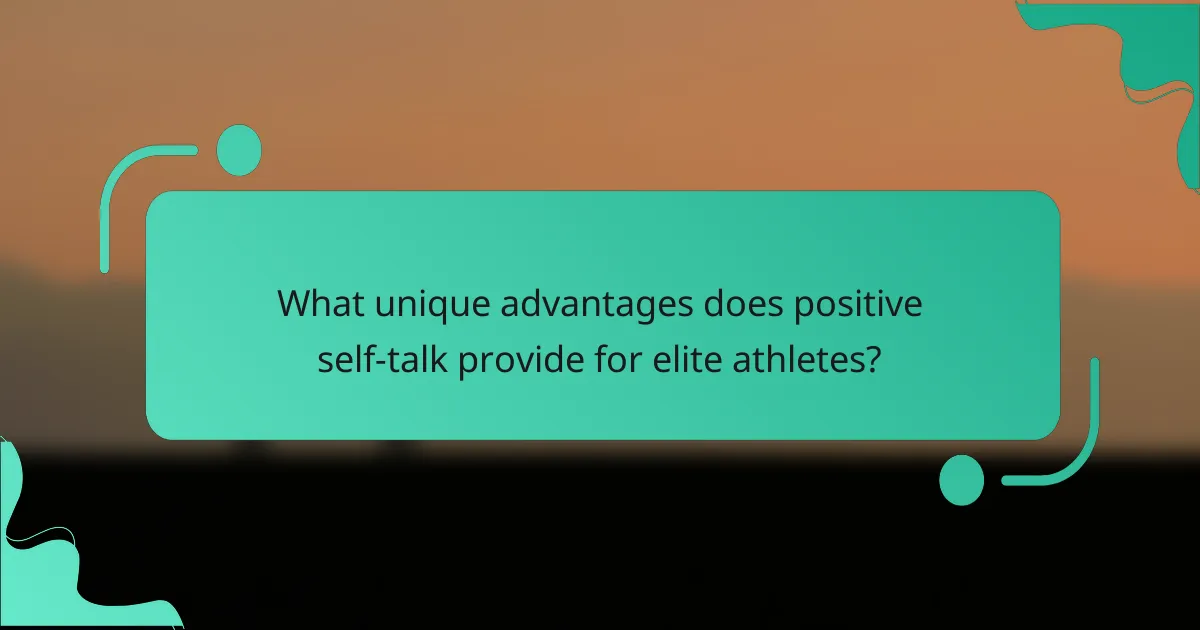 What unique advantages does positive self-talk provide for elite athletes?